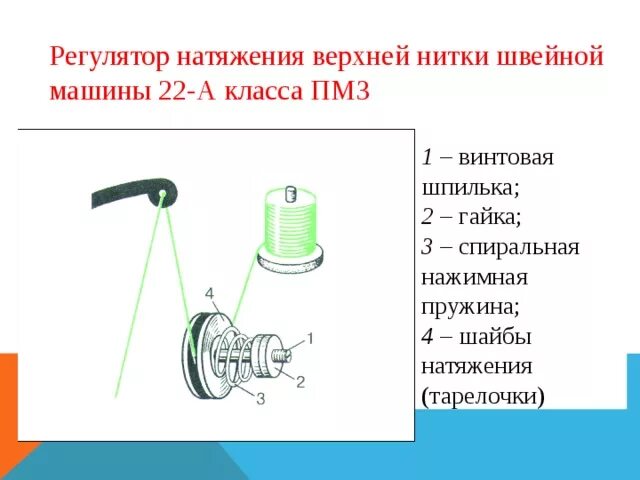 Регулятор натяжения верхней нитки швейной машины 22-А класса ПМЗ

4

1

2

3

1 – винтовая шпилька;
2 – гайка;
3 – спиральная нажимная пружина;
4 – шайбы натяжения (тарелочки)